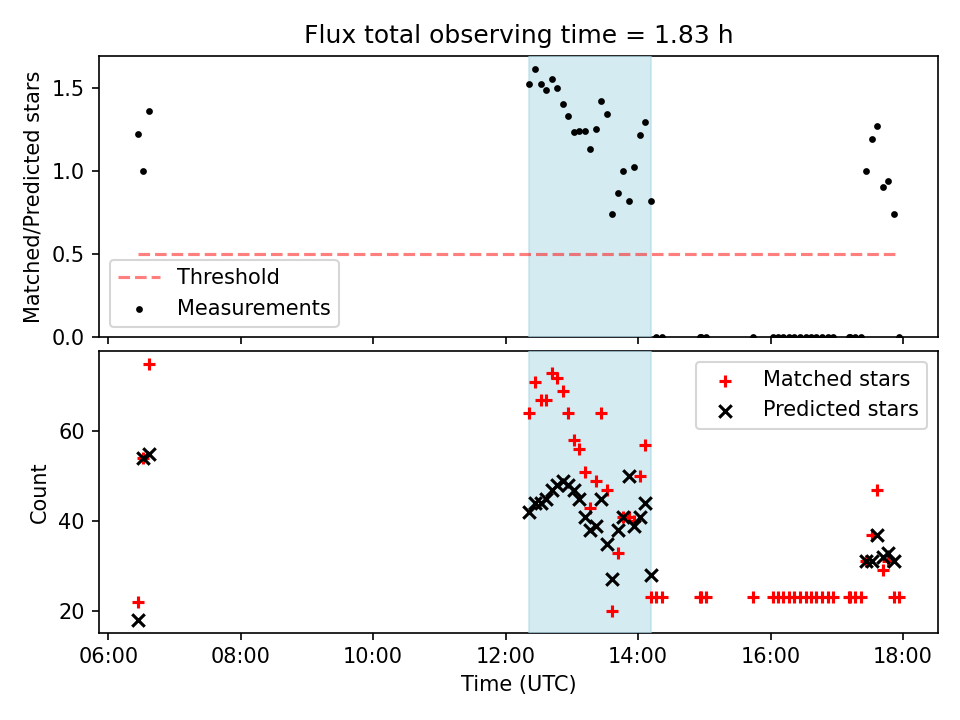 Flux total observing time = 1.83 h

Matched/Predicted stars

1.5
1.0
0.5
0.0

Threshold
Measurements

Count

60
40
20

Matched stars
Predicted stars

06:00
08:00
10:00
12:00
14:00
16:00
18:00

Time (UTC)